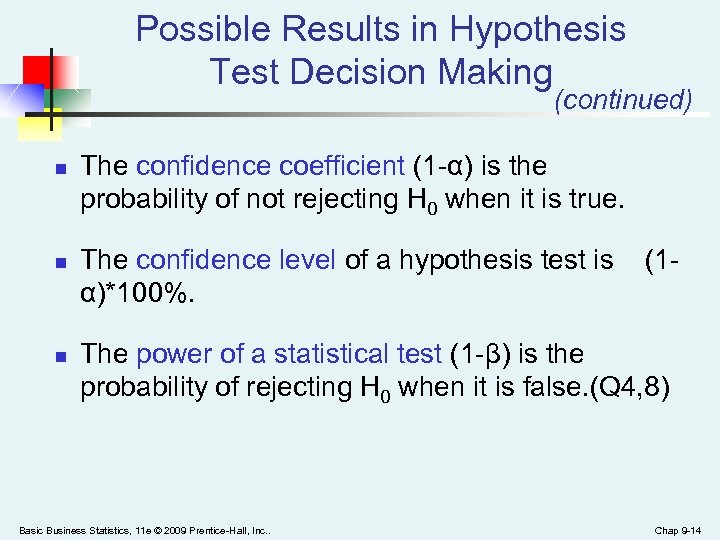 Possible Results in Hypothesis Test Decision Making

(continued)

The confidence coefficient (1-α) is the probability of not rejecting $H_0$ when it is true.

The confidence level of a hypothesis test is (1-α)*100%.

The power of a statistical test (1-β) is the probability of rejecting $H_0$ when it is false.(Q4,8)

Basic Business Statistics, 11e © 2009 Prentice-Hall, Inc..

Chap 9-14